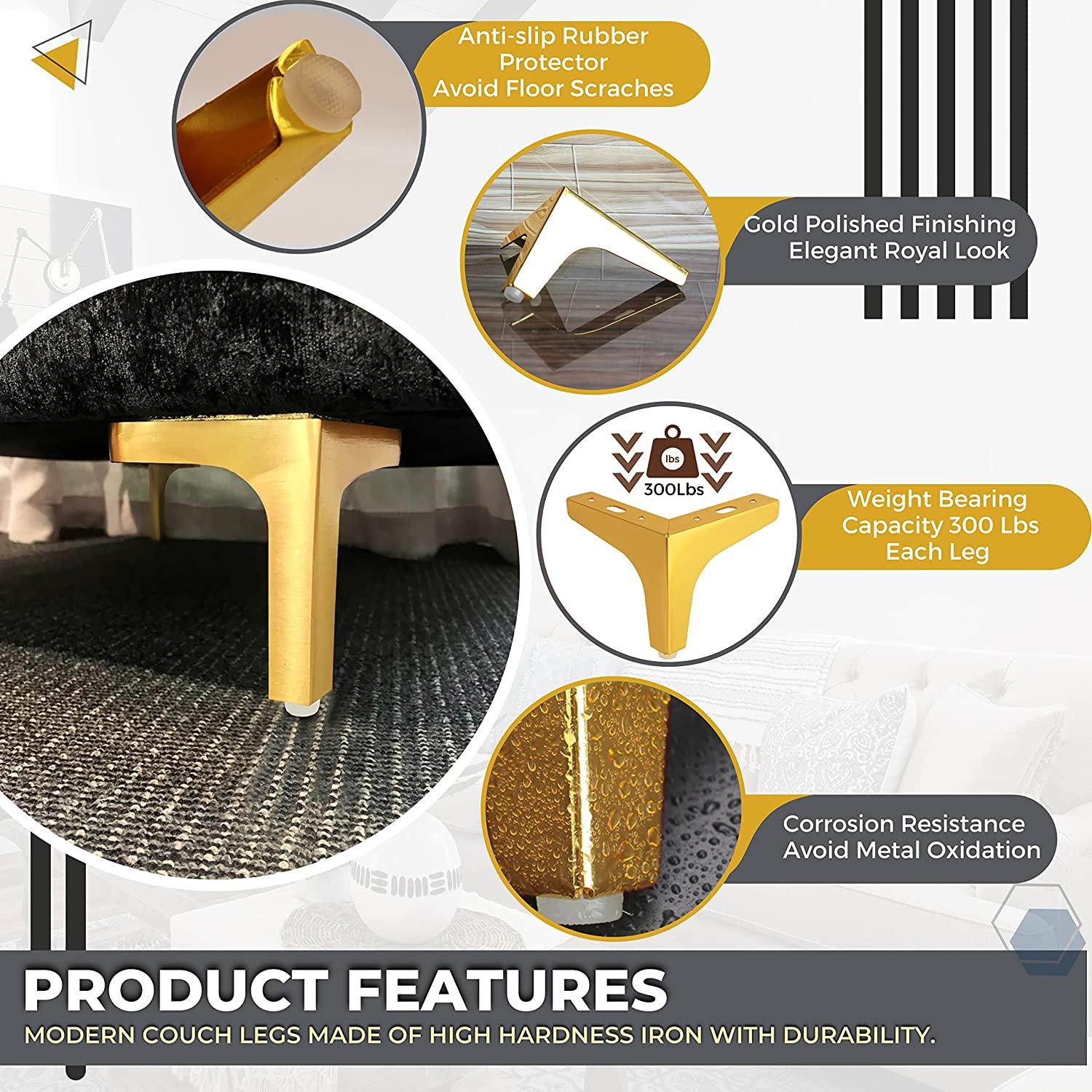 Anti-slip Rubber Protector Avoid Floor Scraches

Gold Polished Finishing Elegant Royal Look

lbs
300Lbs

Weight Bearing Capacity 300 Lbs Each Leg

Corrosion Resistance Avoid Metal Oxidation

PRODUCT FEATURES
MODERN COUCH LEGS MADE OF HIGH HARDNESS IRON WITH DURABILITY.